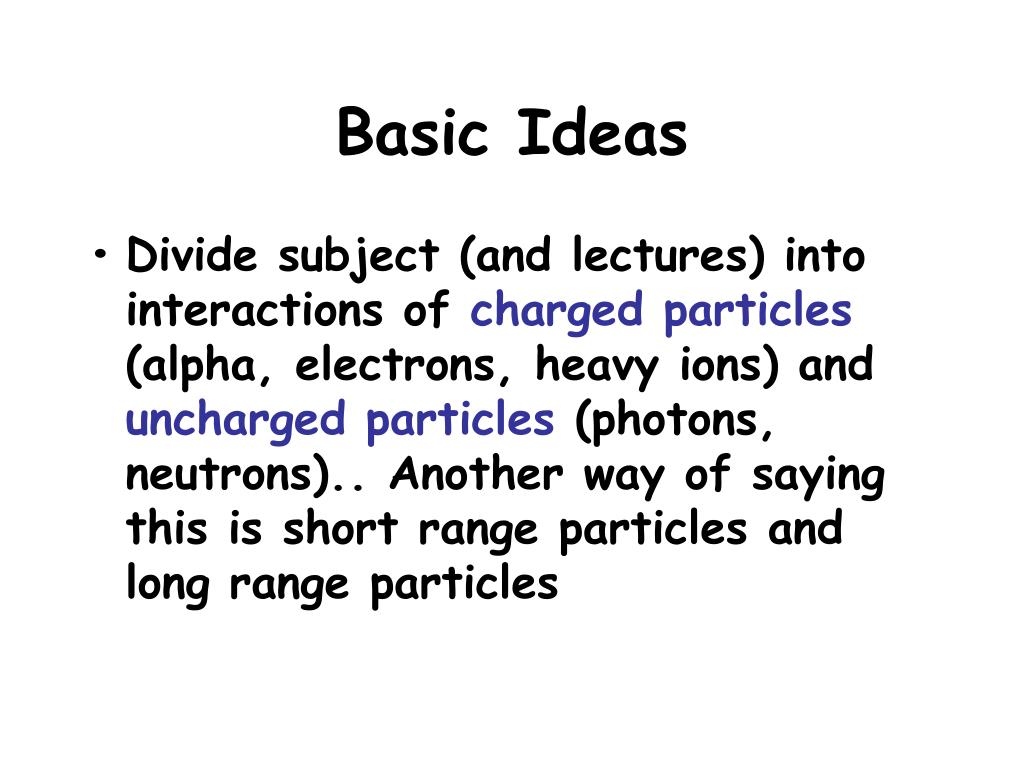 Basic Ideas

• Divide subject (and lectures) into interactions of charged particles (alpha, electrons, heavy ions) and uncharged particles (photons, neutrons).. Another way of saying this is short range particles and long range particles